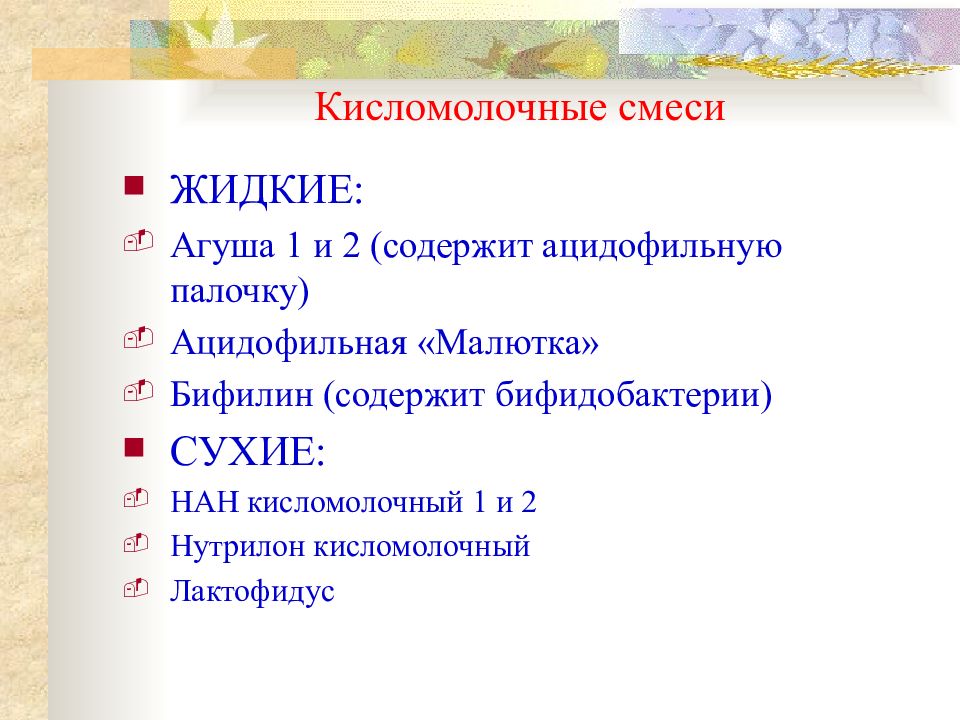 Кисломолочные смеси

ЖИДКИЕ:

Агуша 1 и 2 (содержит ацидофильную палочку)

Ацидофильная «Малютка»

Бифилин (содержит бифидобактерии)

СУХИЕ:

НАН кисломолочный 1 и 2

Нутрилон кисломолочный

Лактофидус